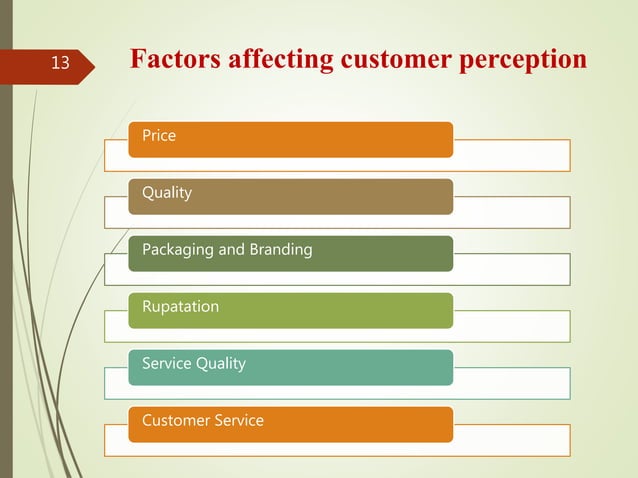 13

Factors affecting customer perception

Price

Quality

Packaging and Branding

Rupatation

Service Quality

Customer Service